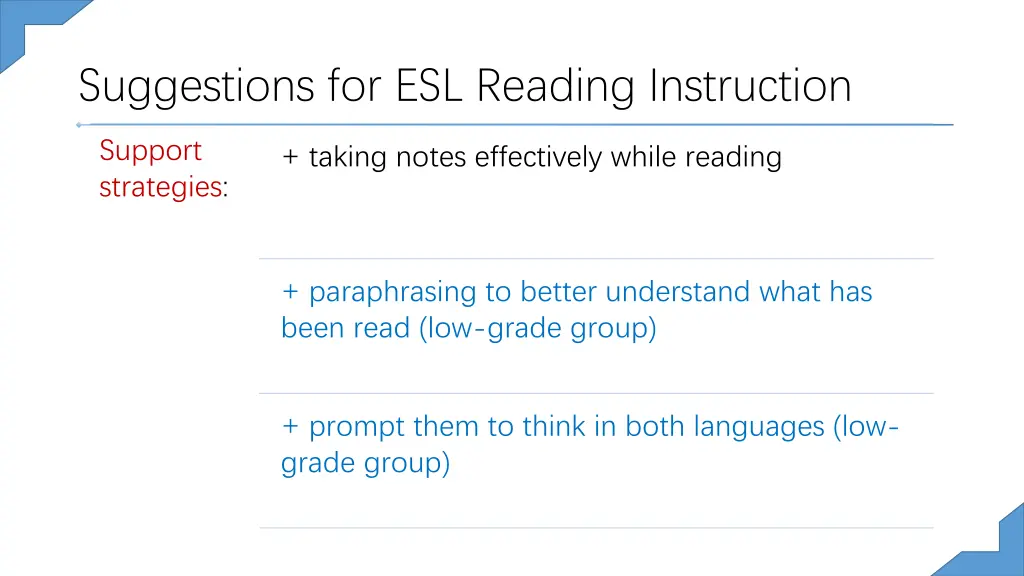 Suggestions for ESL Reading Instruction

Support strategies:

+ taking notes effectively while reading

+ paraphrasing to better understand what has been read (low-grade group)

+ prompt them to think in both languages (low-grade group)